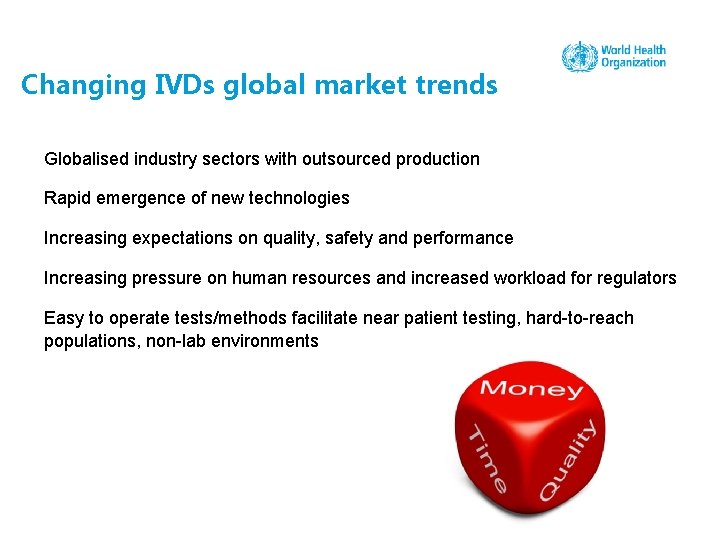 World Health Organization

Changing IVDs global market trends

Globalised industry sectors with outsourced production

Rapid emergence of new technologies

Increasing expectations on quality, safety and performance

Increasing pressure on human resources and increased workload for regulators

Easy to operate tests/methods facilitate near patient testing, hard-to-reach populations, non-lab environments

Money

Time

Quality